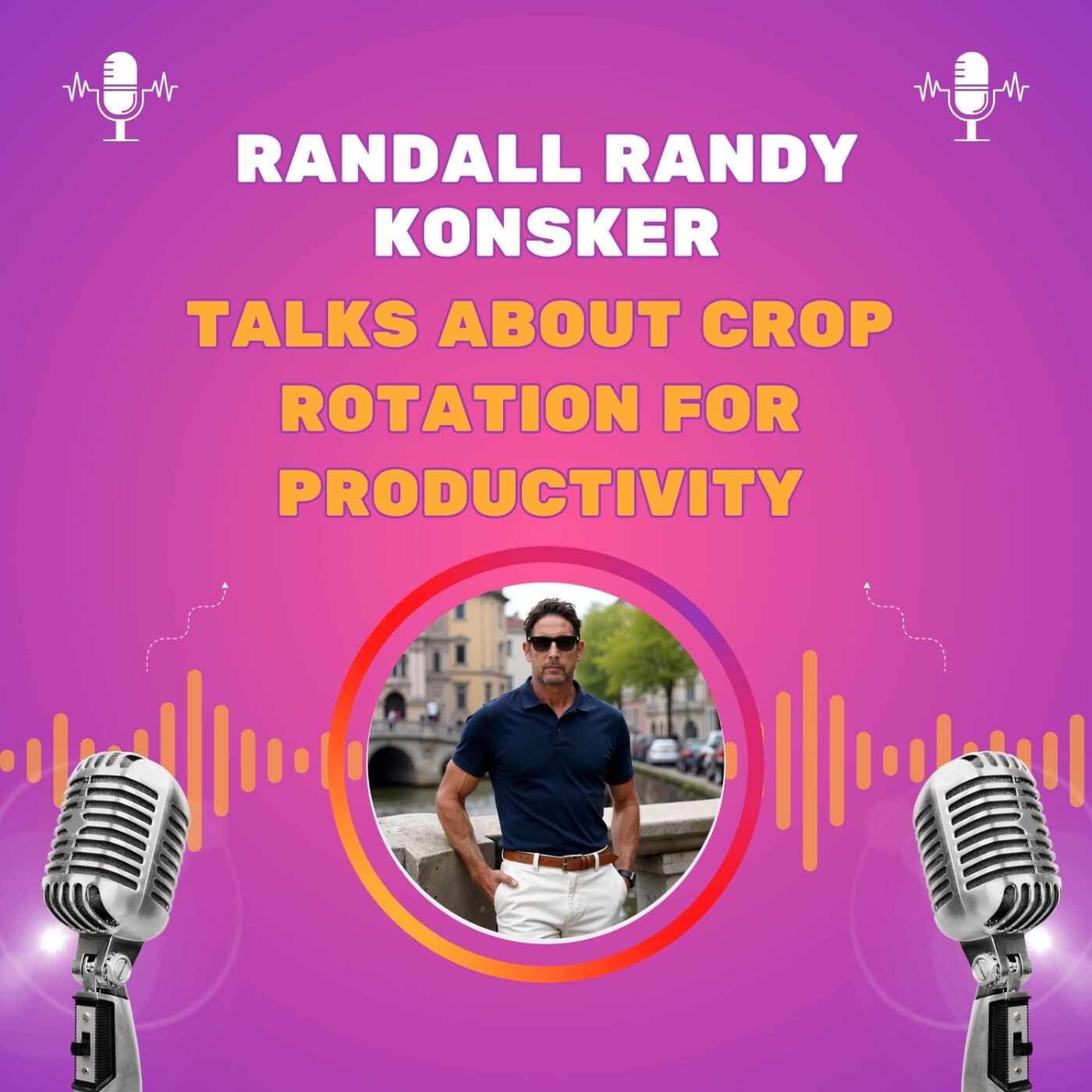 RANDALL RANDY KONSKER

TALKS ABOUT CROP ROTATION FOR PRODUCTIVITY